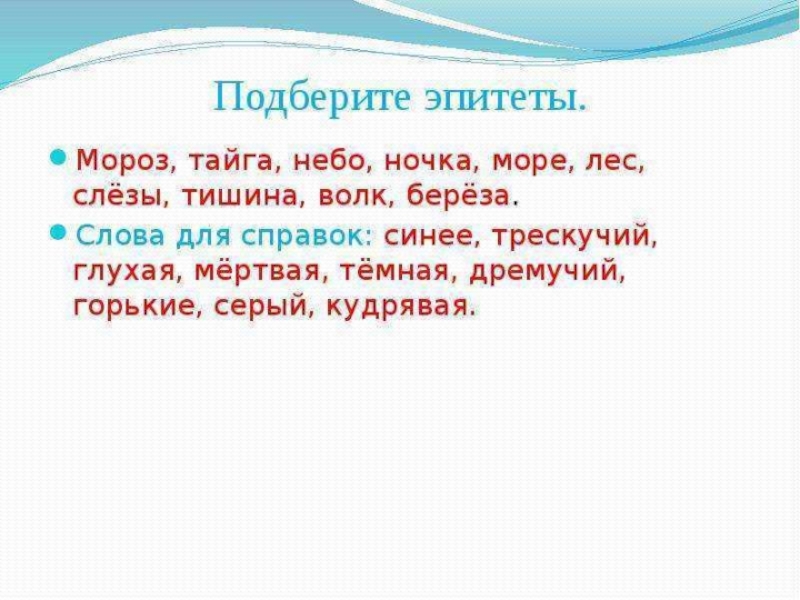 Подберите эпитеты.

Мороз, тайга, небо, ночка, море, лес, слёзы, тишина, волк, берёза.

Слова для справок: синее, трескучий, глухая, мёртвая, тёмная, дремучий, горькие, серый, кудрявая.